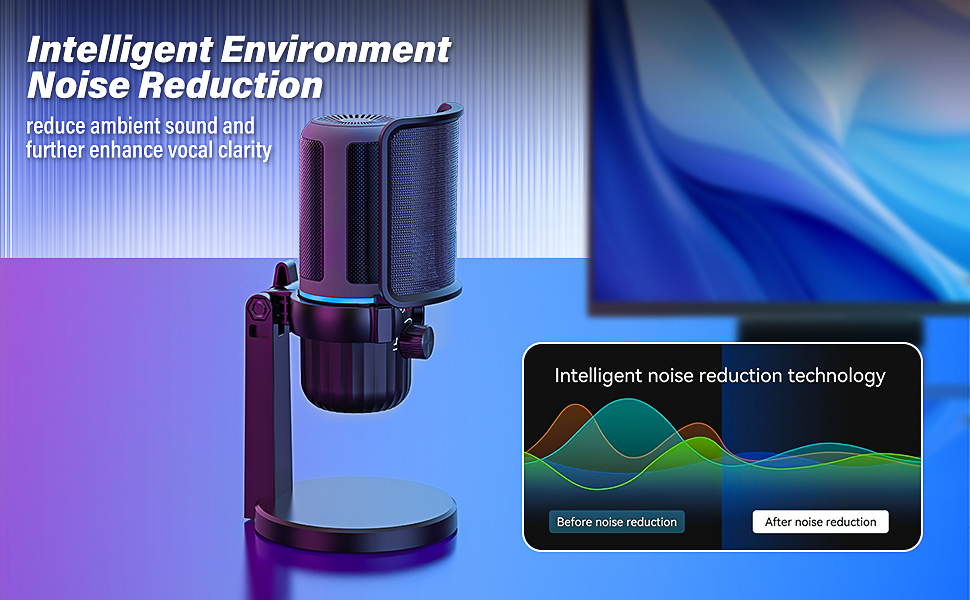 Intelligent Environment Noise Reduction

reduce ambient sound and further enhance vocal clarity

Intelligent noise reduction technology

Before noise reduction

After noise reduction